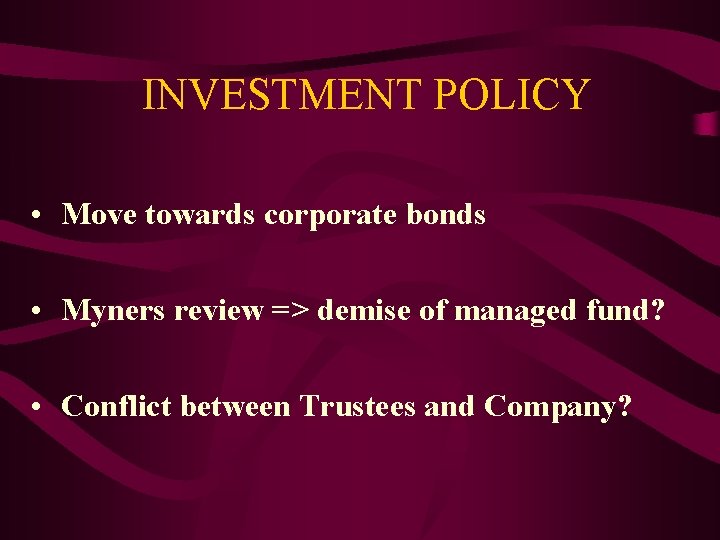 INVESTMENT POLICY

• Move towards corporate bonds

• Myners review => demise of managed fund?

• Conflict between Trustees and Company?